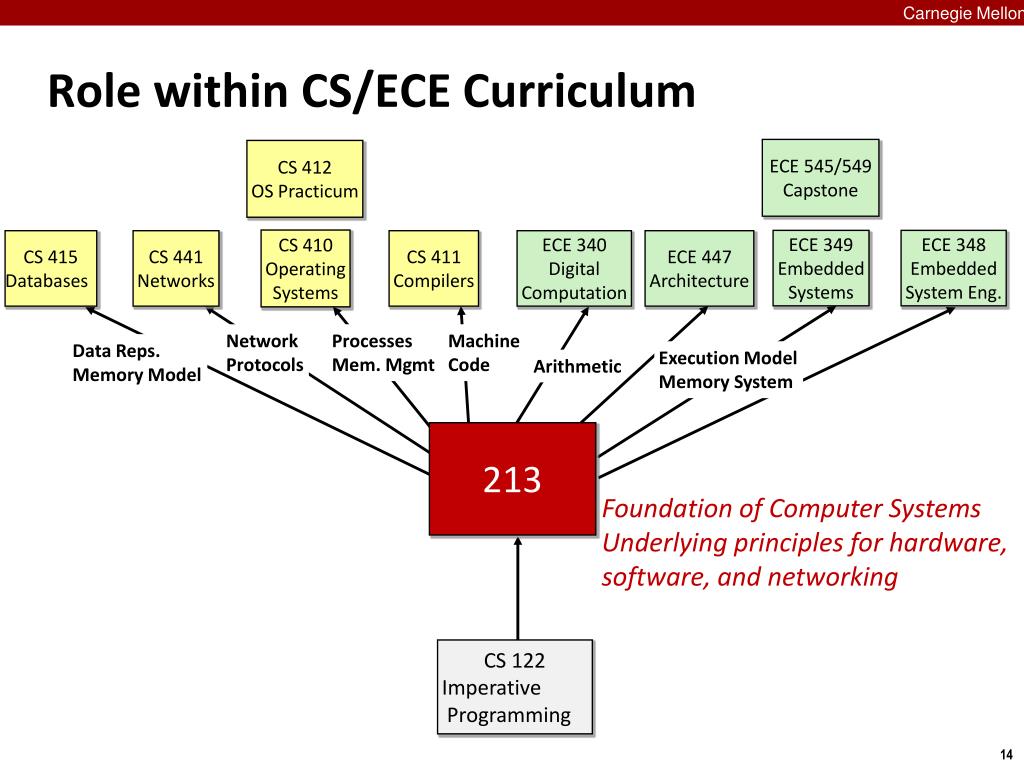 Carnegie Mellon

Role within CS/ECE Curriculum

CS 412
OS Practicum

ECE 545/549
Capstone

CS 415
Databases

CS 441
Networks

CS 410
Operating
Systems

CS 411
Compilers

ECE 340
Digital
Computation

ECE 447
Architecture

ECE 349
Embedded
Systems

ECE 348
Embedded
System Eng.

Data Reps.
Memory Model

Network
Protocols

Processes
Mem. Mgmt

Machine
Code

Arithmetic

Execution Model
Memory System

213

Foundation of Computer Systems
Underlying principles for hardware, software, and networking

CS 122
Imperative
Programming

14